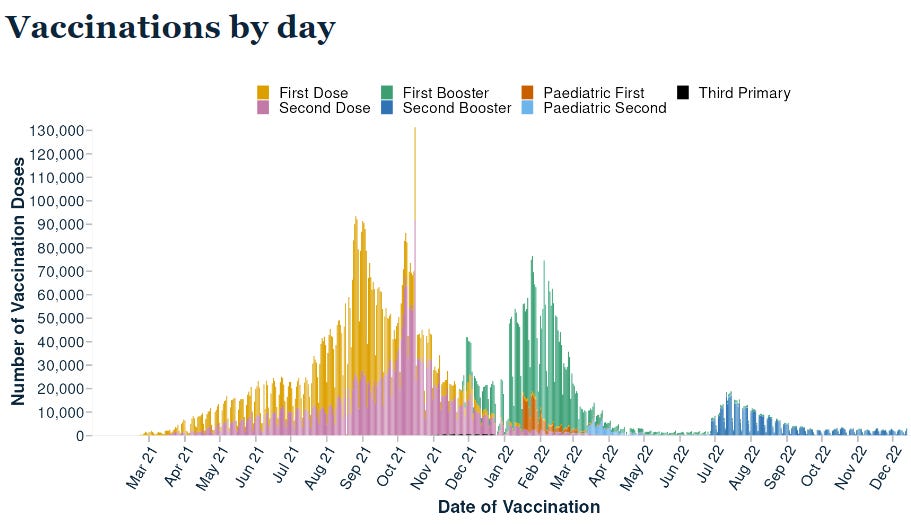 Vaccinations by day

First Dose
Second Dose
First Booster
Second Booster
Paediatric First
Paediatric Second
Third Primary

Number of Vaccination Doses

130,000
120,000
110,000
100,000
90,000
80,000
70,000
60,000
50,000
40,000
30,000
20,000
10,000
0

Mar 21
Apr 21
May 21
Jun 21
Jul 21
Aug 21
Sep 21
Oct 21
Nov 21
Dec 21
Jan 22
Feb 22
Mar 22
Apr 22
May 22
Jun 22
Jul 22
Aug 22
Sep 22
Oct 22
Nov 22
Dec 22

Date of Vaccination